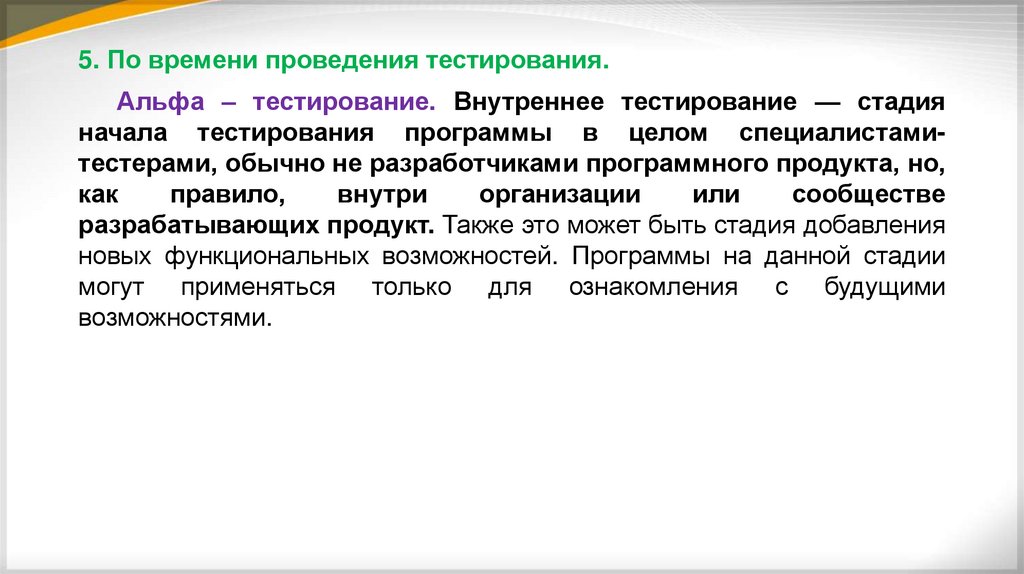 5. По времени проведения тестирования.

Альфа – тестирование. Внутреннее тестирование — стадия начала тестирования программы в целом специалистами-тестерами, обычно не разработчиками программного продукта, но, как правило, внутри организации или сообществе разрабатывающих продукт. Также это может быть стадия добавления новых функциональных возможностей. Программы на данной стадии могут применяться только для ознакомления с будущими возможностями.